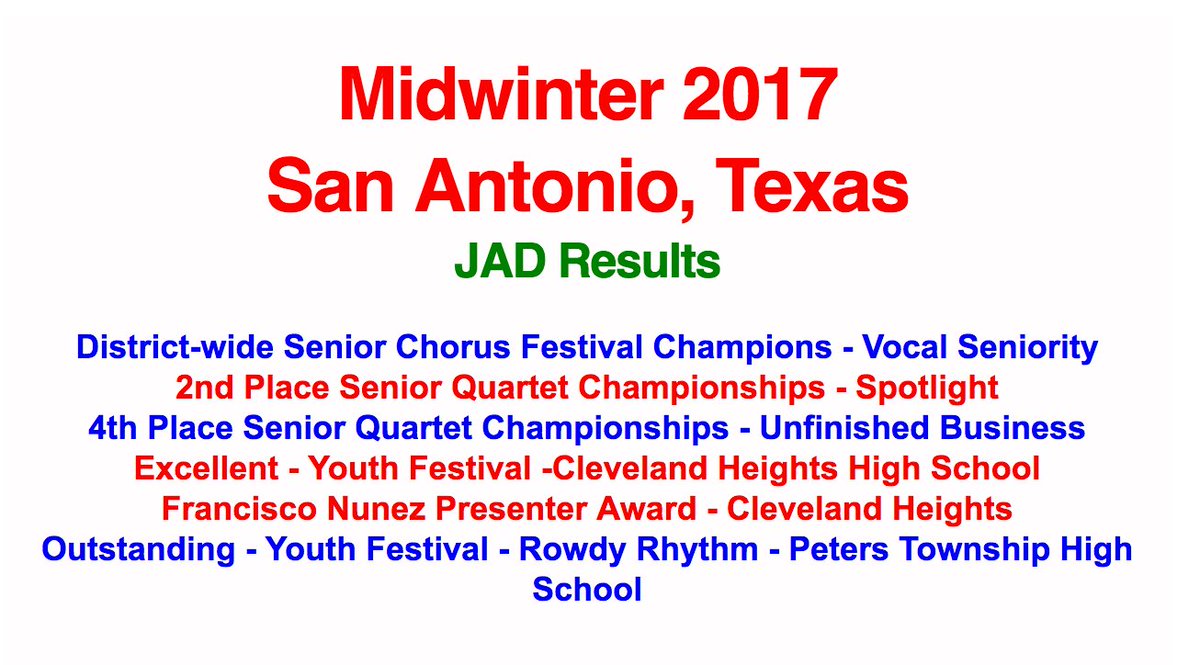 Midwinter 2017
San Antonio, Texas
JAD Results

District-wide Senior Chorus Festival Champions - Vocal Seniority
2nd Place Senior Quartet Championships - Spotlight
4th Place Senior Quartet Championships - Unfinished Business
Excellent - Youth Festival -Cleveland Heights High School
Francisco Nunez Presenter Award - Cleveland Heights
Outstanding - Youth Festival - Rowdy Rhythm - Peters Township High School